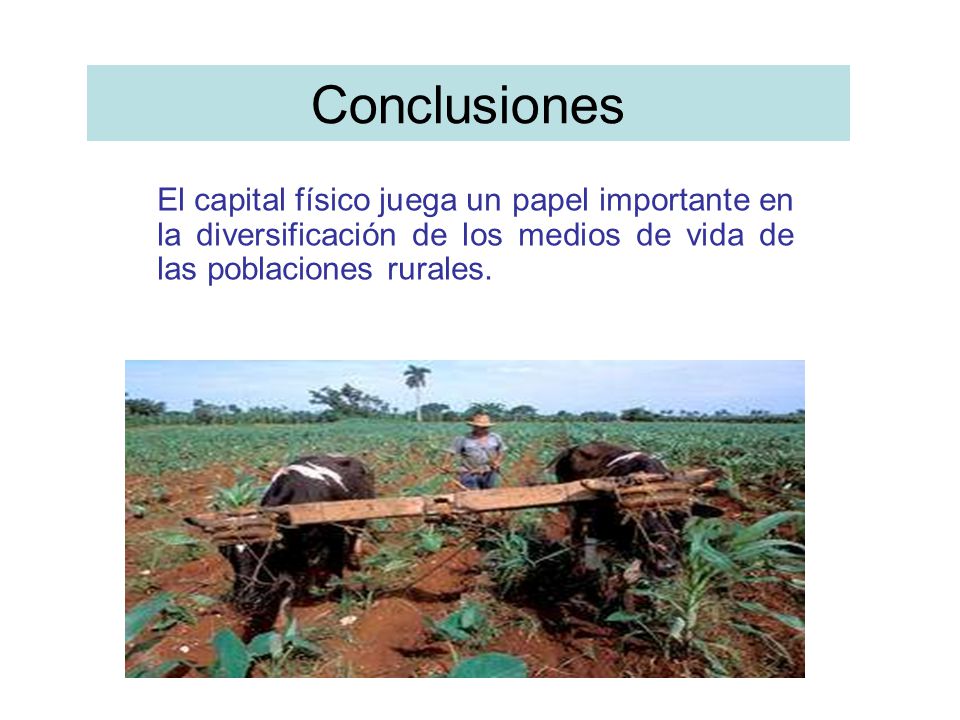 Conclusiones

El capital físico juega un papel importante en la diversificación de los medios de vida de las poblaciones rurales.